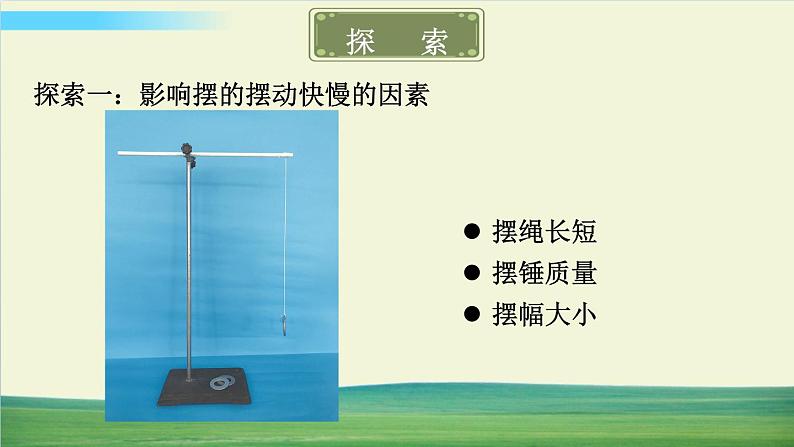 探　索

探索一：影响摆的摆动快慢的因素

● 摆绳长短
● 摆锤质量
● 摆幅大小